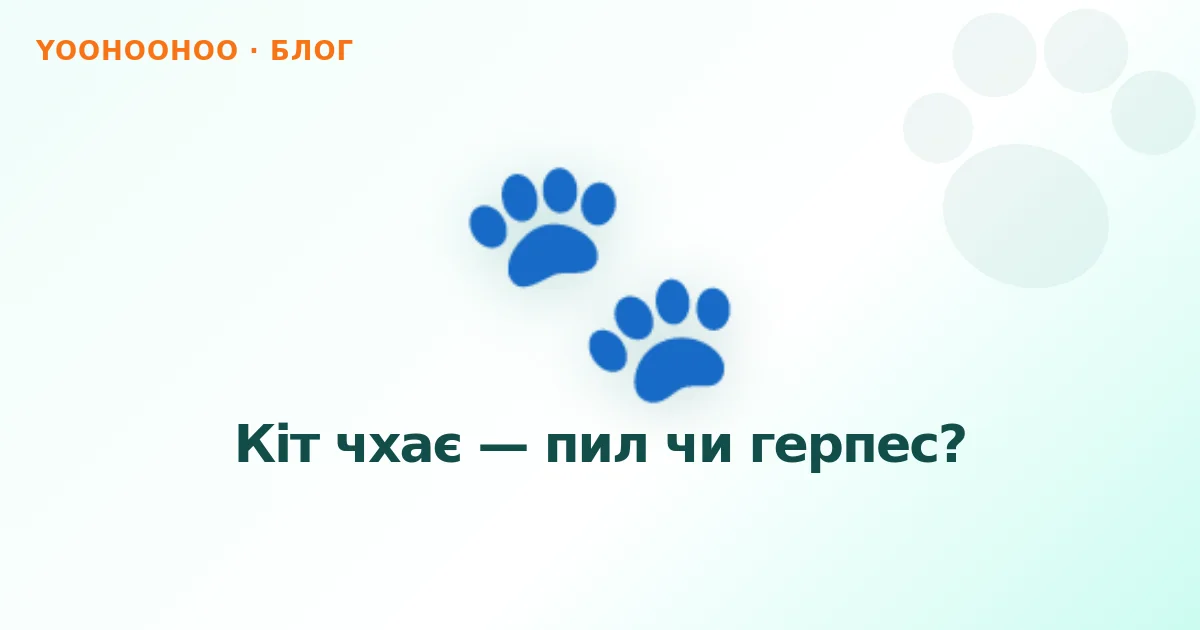 YOOHOOHOO · БЛОГ

Кіт чхає — пил чи герпес?